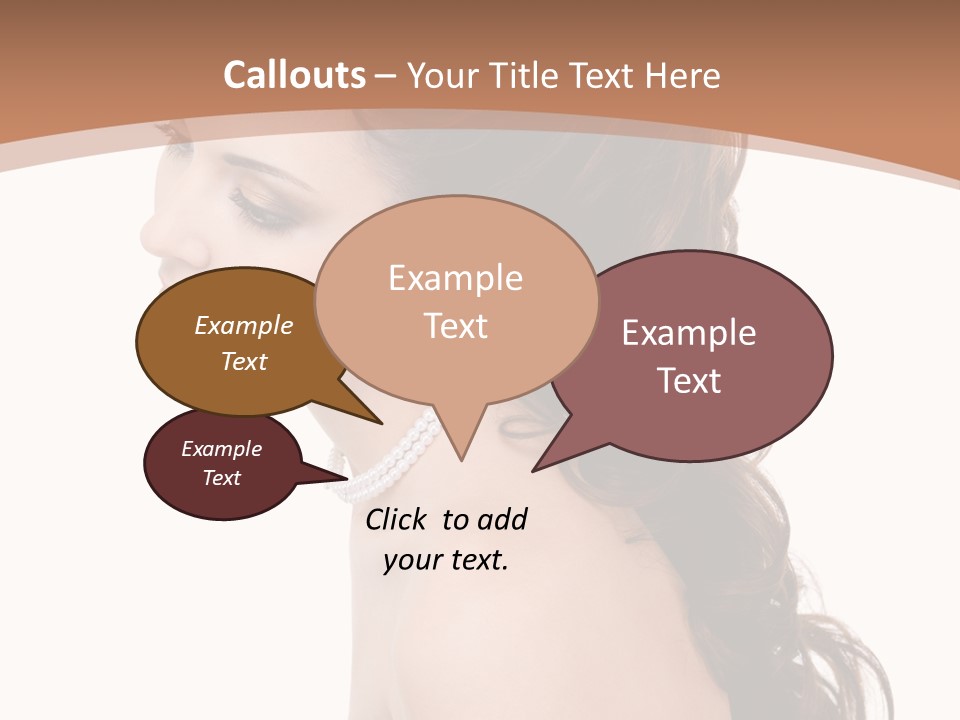 Callouts – Your Title Text Here

Example Text

Example Text

Example Text

Example Text

Click to add your text.